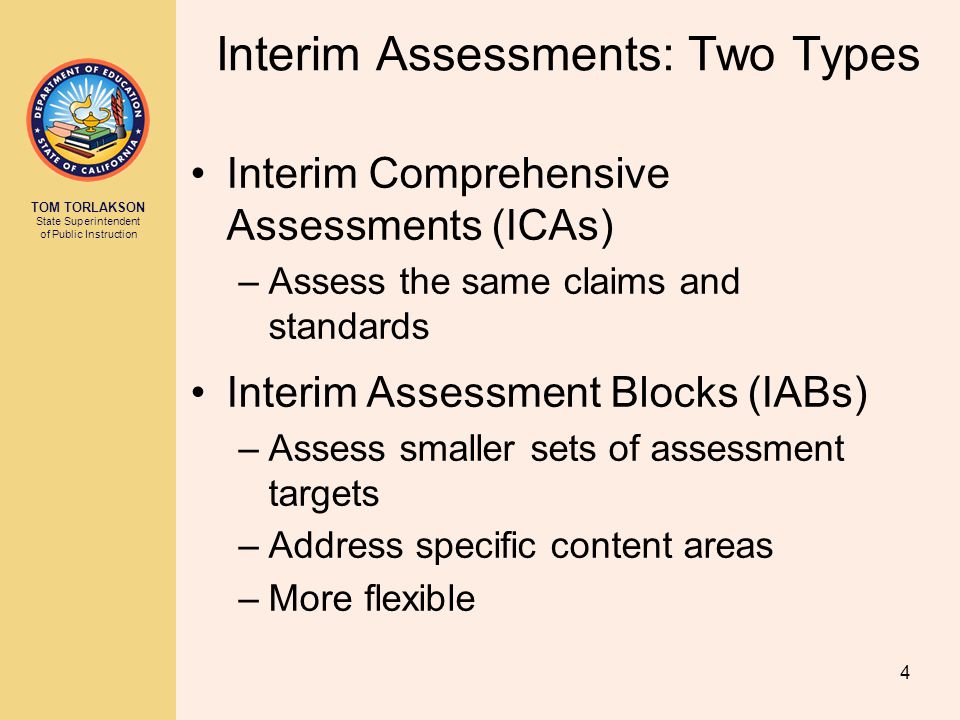 DEPARTMENT OF EDUCATION
STATE OF CALIFORNIA

TOM TORLAKSON
State Superintendent of Public Instruction

Interim Assessments: Two Types

• Interim Comprehensive Assessments (ICAs)
– Assess the same claims and standards

• Interim Assessment Blocks (IABs)
– Assess smaller sets of assessment targets
– Address specific content areas
– More flexible

4